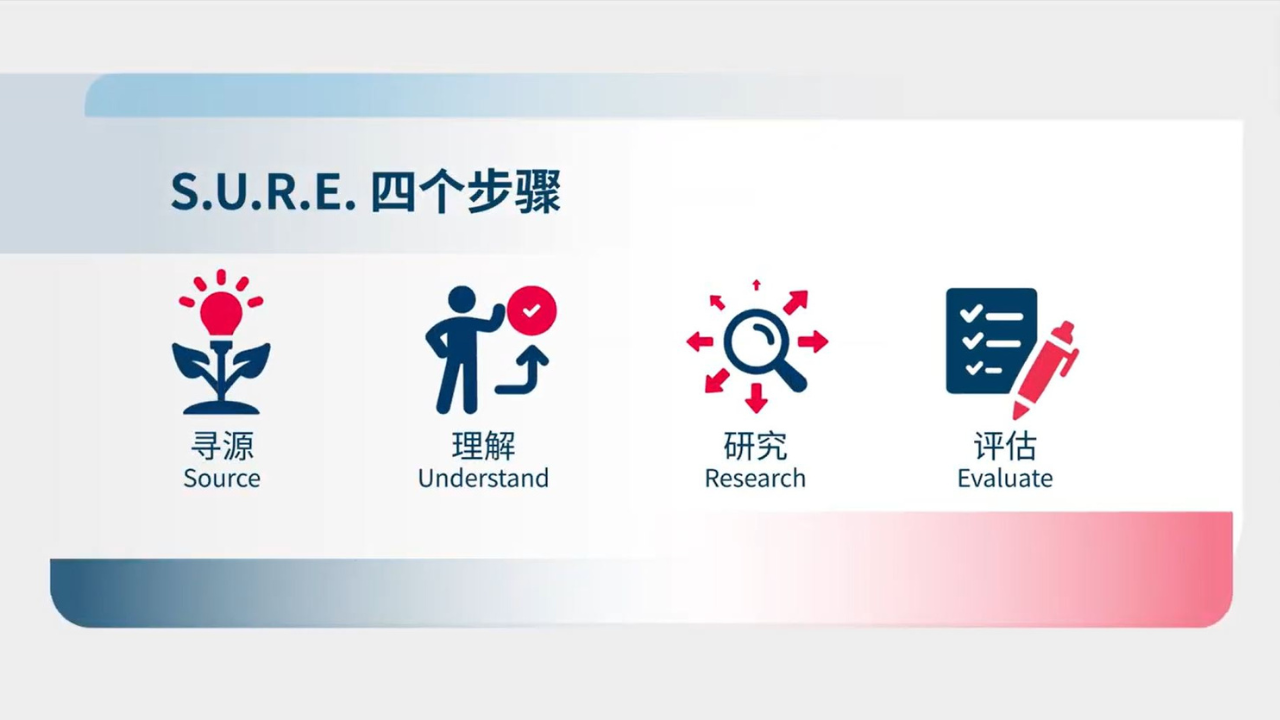 S.U.R.E. 四个步骤

寻源
Source

理解
Understand

研究
Research

评估
Evaluate